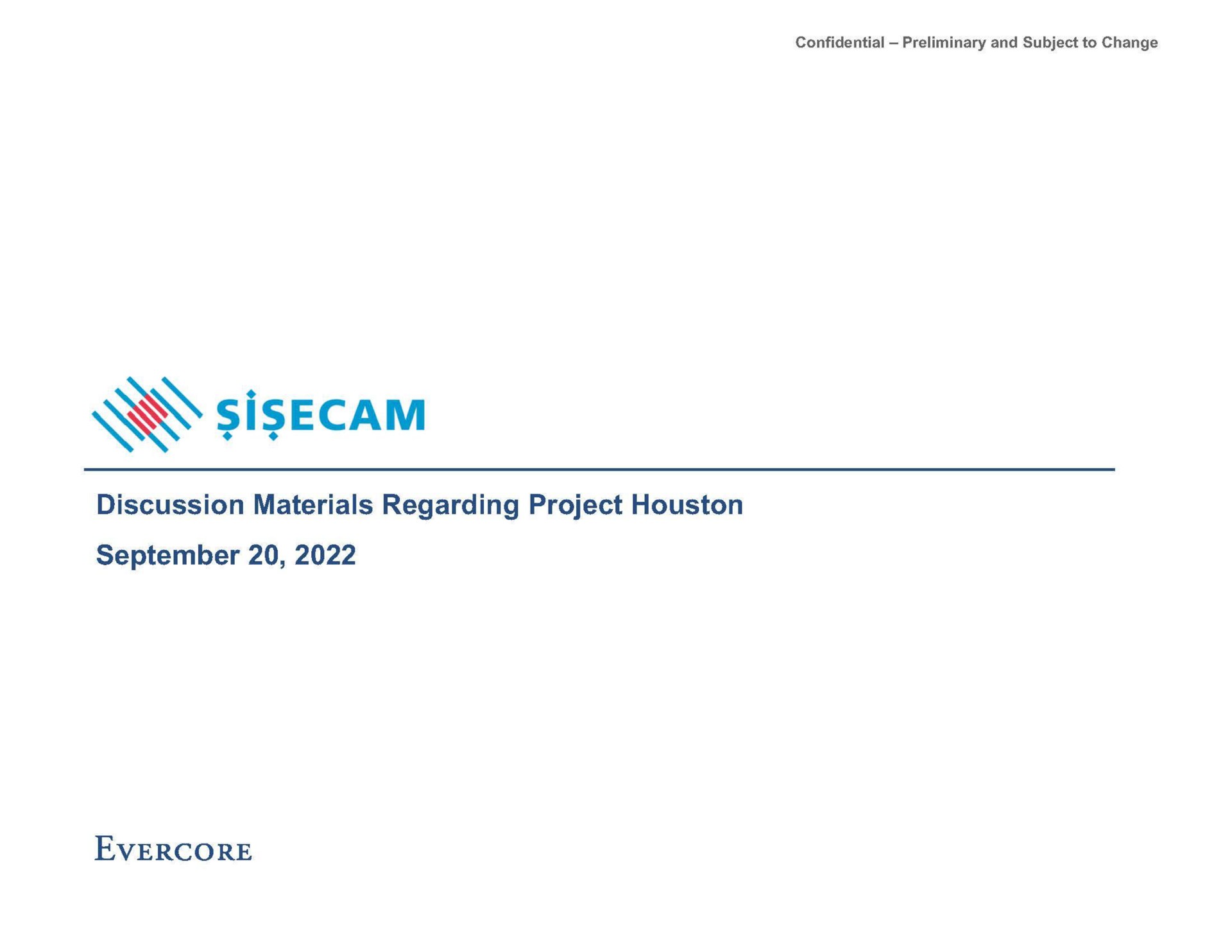 Confidential – Preliminary and Subject to Change

ŞİŞECAM

Discussion Materials Regarding Project Houston

September 20, 2022

EVERCORE